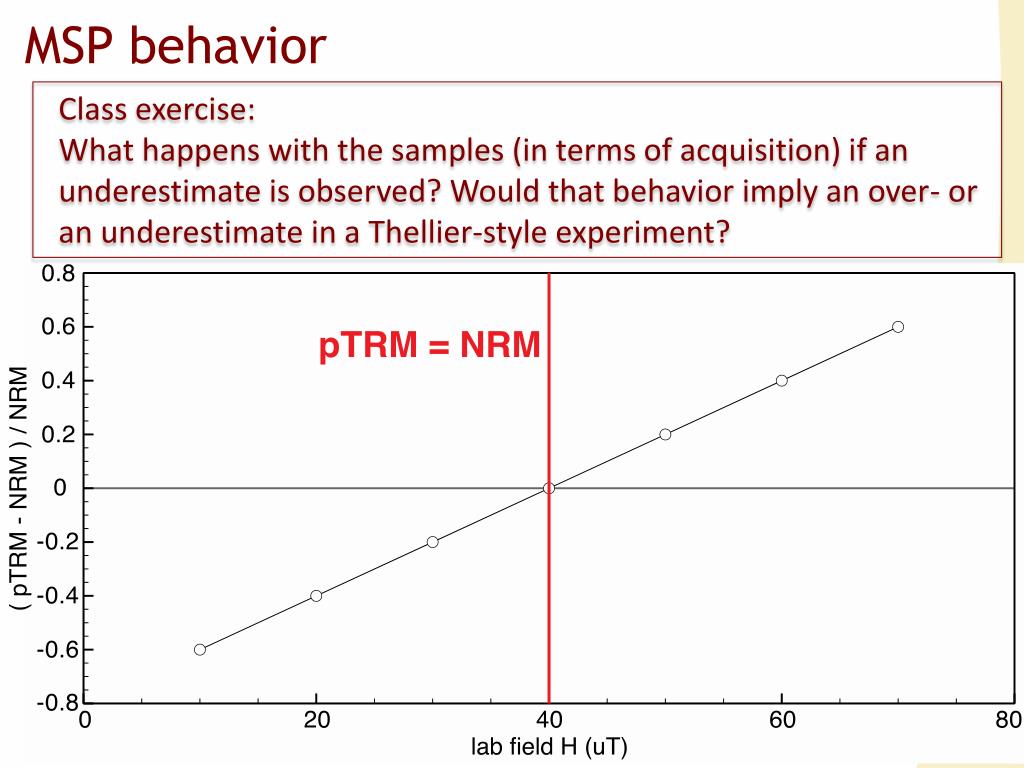 MSP behavior

Class exercise:
What happens with the samples (in terms of acquisition) if an underestimate is observed? Would that behavior imply an over- or an underestimate in a Thellier-style experiment?

pTRM = NRM

( pTRM - NRM ) / NRM

0.8
0.6
0.4
0.2
0
-0.2
-0.4
-0.6
-0.8

0
20
40
60
80

lab field H (uT)